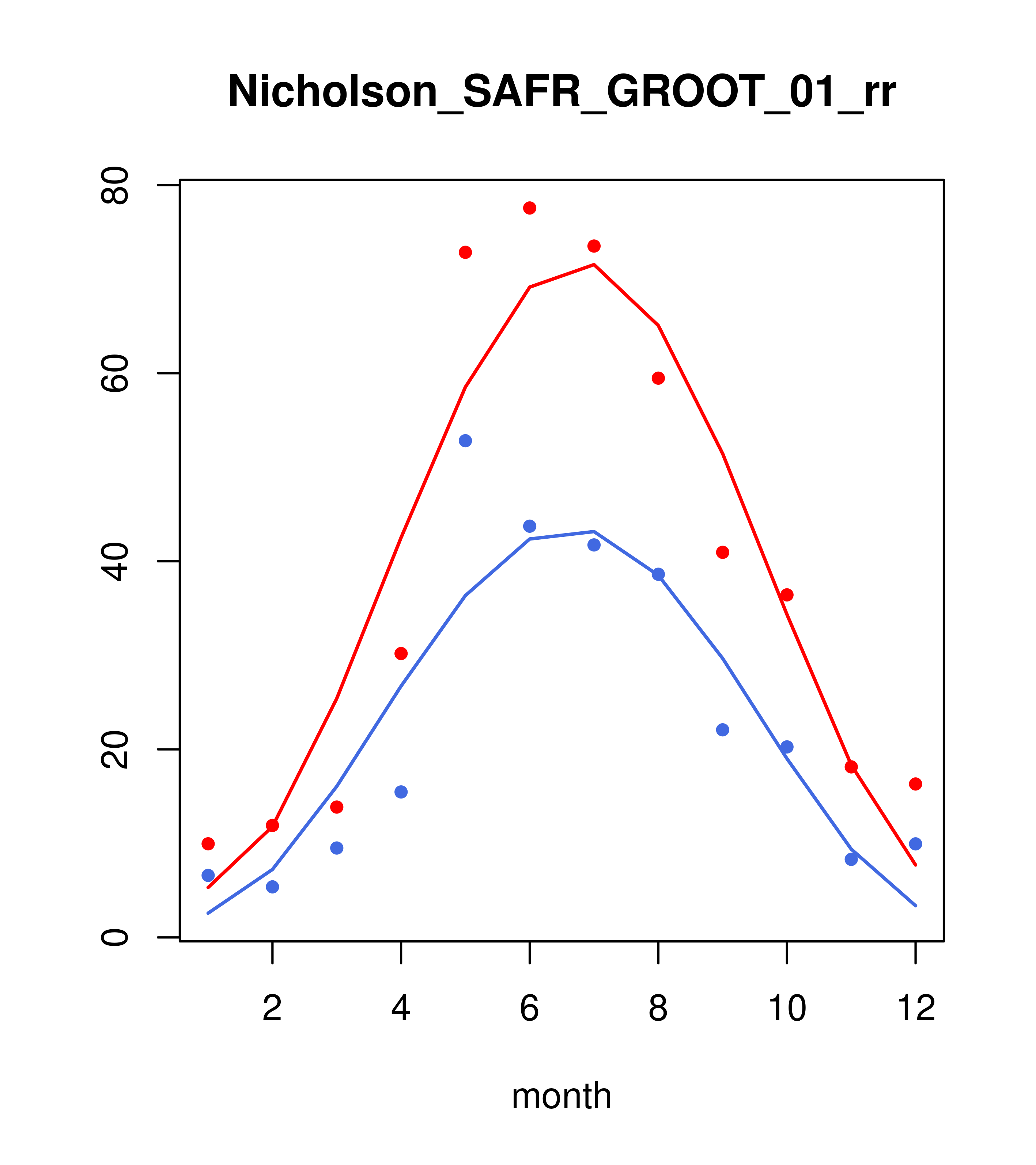 Nicholson_SAFR_GROOT_01_rr

80
60
40
20
0

2
4
6
8
10
12

month